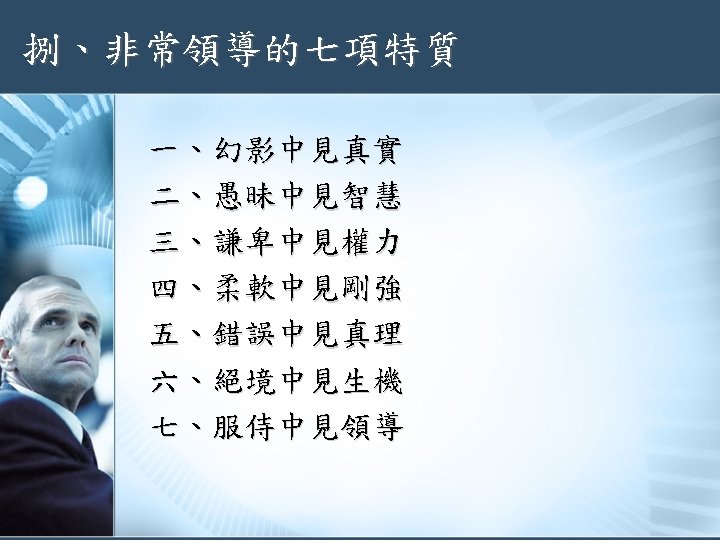 捌、非常領導的七項特質

一、幻影中見真實
二、愚昧中見智慧
三、謙卑中見權力
四、柔軟中見剛強
五、錯誤中見真理
六、絕境中見生機
七、服侍中見領導